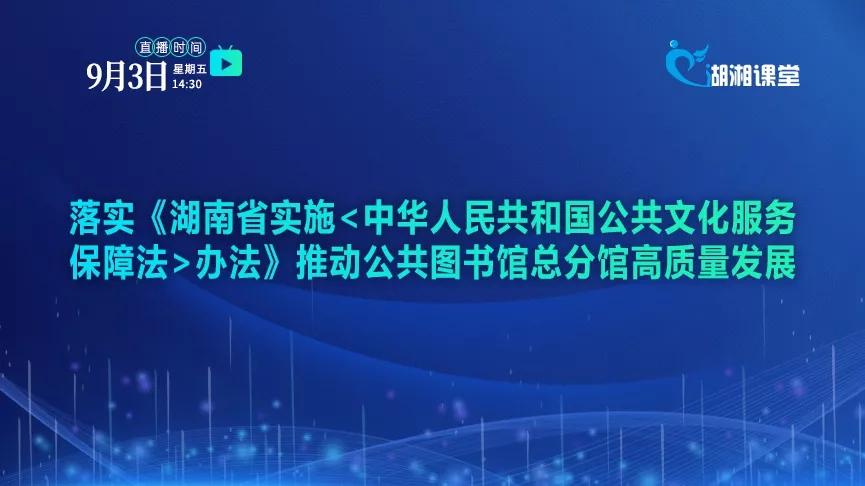 直播时间
9月3日 星期五 14:30

湖湘课堂

落实《湖南省实施<中华人民共和国公共文化服务保障法>办法》推动公共图书馆总分馆高质量发展